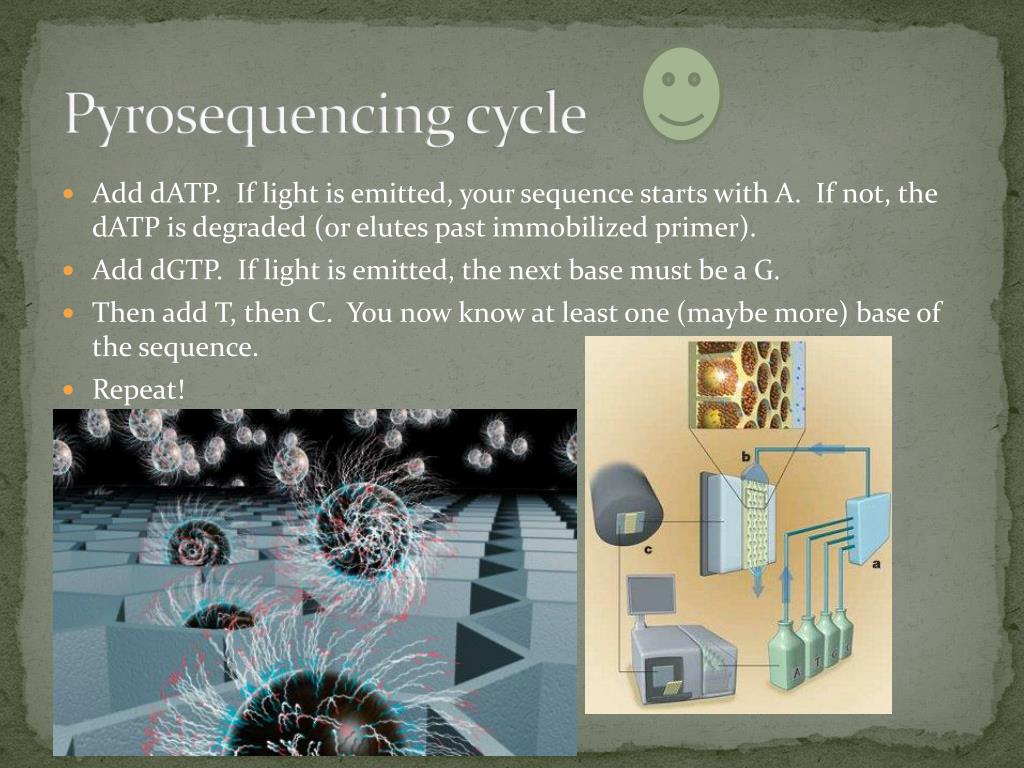 Pyrosequencing cycle

Add dATP. If light is emitted, your sequence starts with A. If not, the dATP is degraded (or elutes past immobilized primer).

Add dGTP. If light is emitted, the next base must be a G.

Then add T, then C. You now know at least one (maybe more) base of the sequence.

Repeat!

b

c

a

A T G C